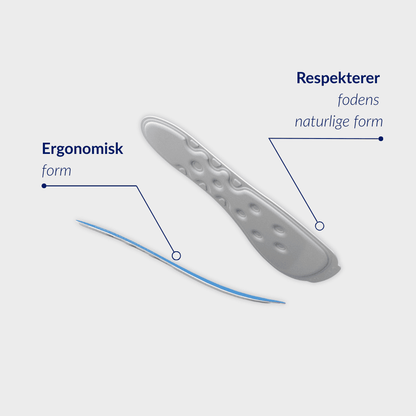 Respekterer
fodens
naturlige form

Ergonomisk
form